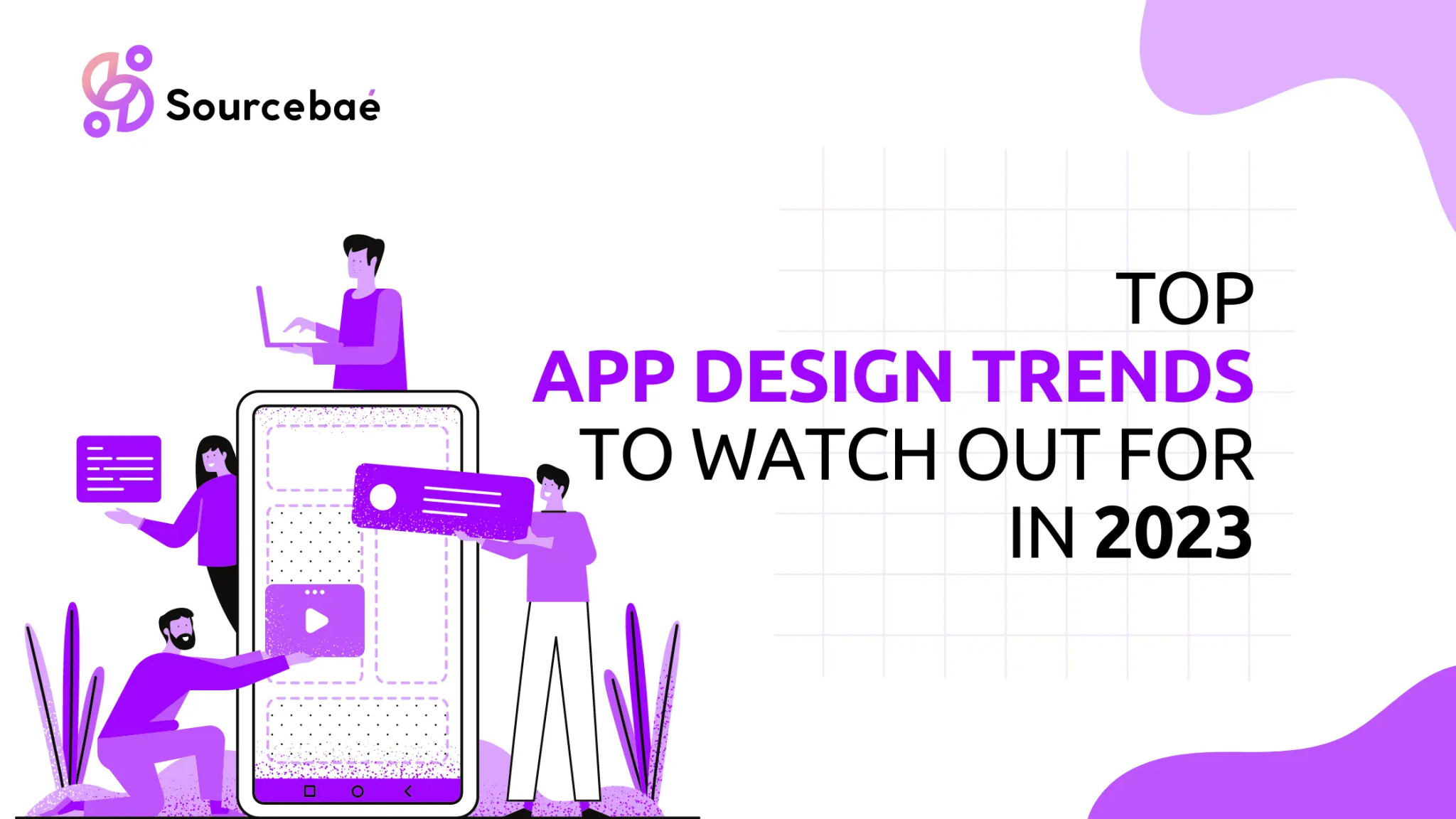 Sourcebaé

TOP
APP DESIGN TRENDS
TO WATCH OUT FOR
IN 2023